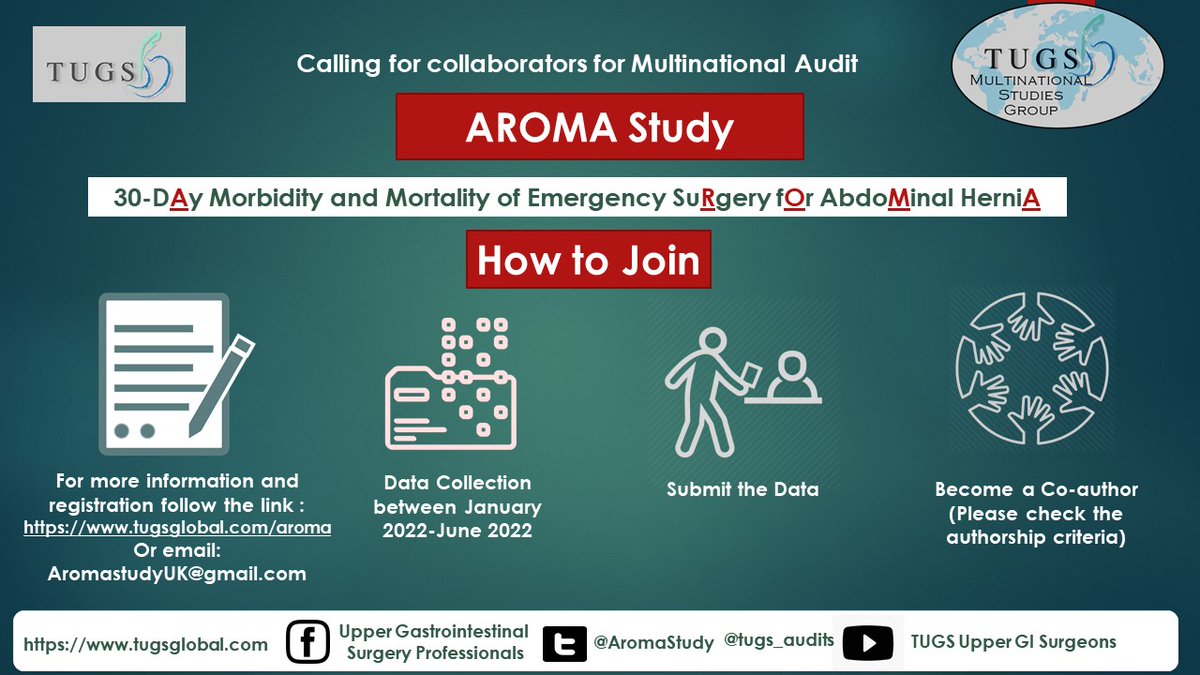 TUGS

Calling for collaborators for Multinational Audit

TUGS
MULTINATIONAL
STUDIES
GROUP

AROMA Study

30-DAy Morbidity and Mortality of Emergency SuRgery fOr AbdoMinal HerniA

How to Join

For more information and registration follow the link : https://www.tugsglobal.com/aroma Or email: AromastudyUK@gmail.com

Data Collection between January 2022-June 2022

Submit the Data

Become a Co-author (Please check the authorship criteria)

https://www.tugsglobal.com

Upper Gastrointestinal Surgery Professionals

@AromaStudy

@tugs_audits

TUGS Upper GI Surgeons